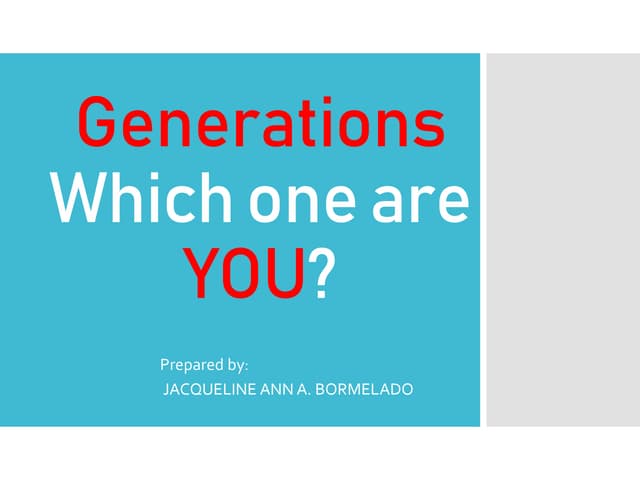 Generations
Which one are YOU?

Prepared by:
JACQUELINE ANN A. BORMELADO